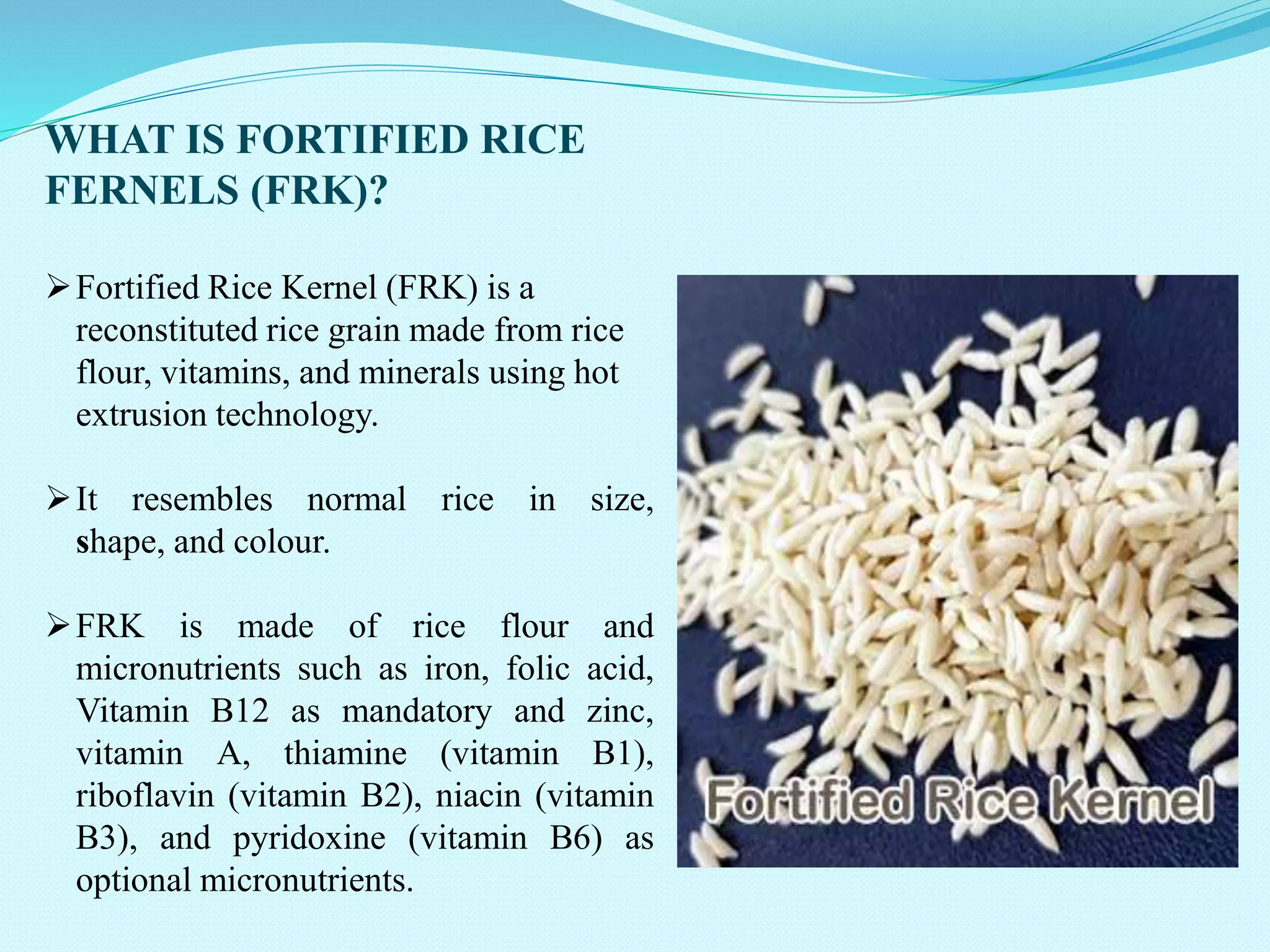 WHAT IS FORTIFIED RICE FERNELS (FRK)?

➢ Fortified Rice Kernel (FRK) is a reconstituted rice grain made from rice flour, vitamins, and minerals using hot extrusion technology.

➢ It resembles normal rice in size, shape, and colour.

➢ FRK is made of rice flour and micronutrients such as iron, folic acid, Vitamin B12 as mandatory and zinc, vitamin A, thiamine (vitamin B1), riboflavin (vitamin B2), niacin (vitamin B3), and pyridoxine (vitamin B6) as optional micronutrients.

Fortified Rice Kernel